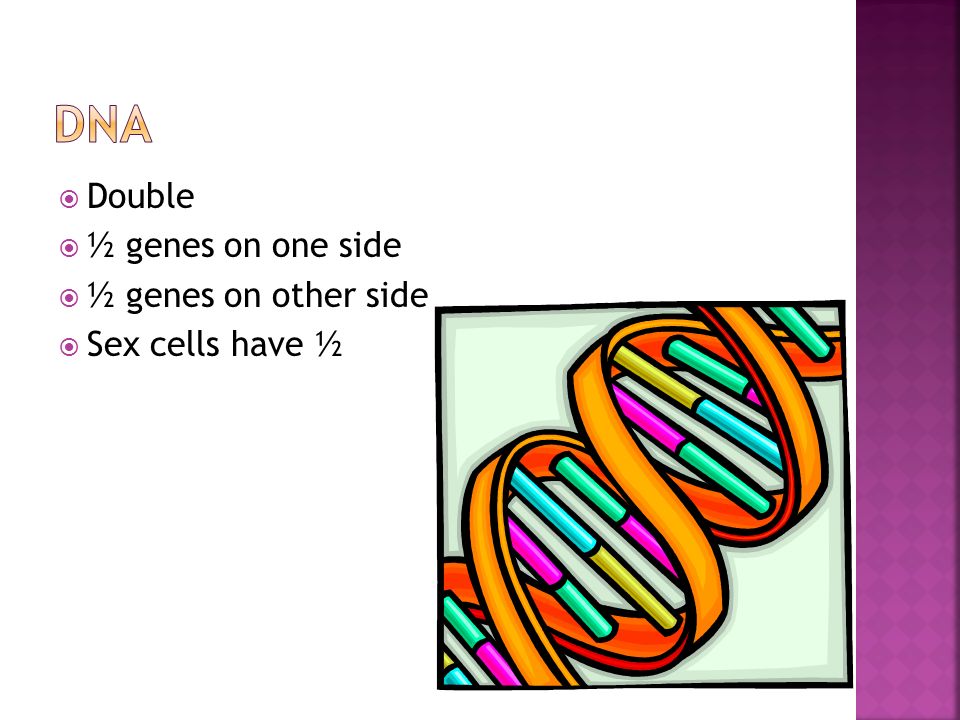 DNA

Double
½ genes on one side
½ genes on other side
Sex cells have ½